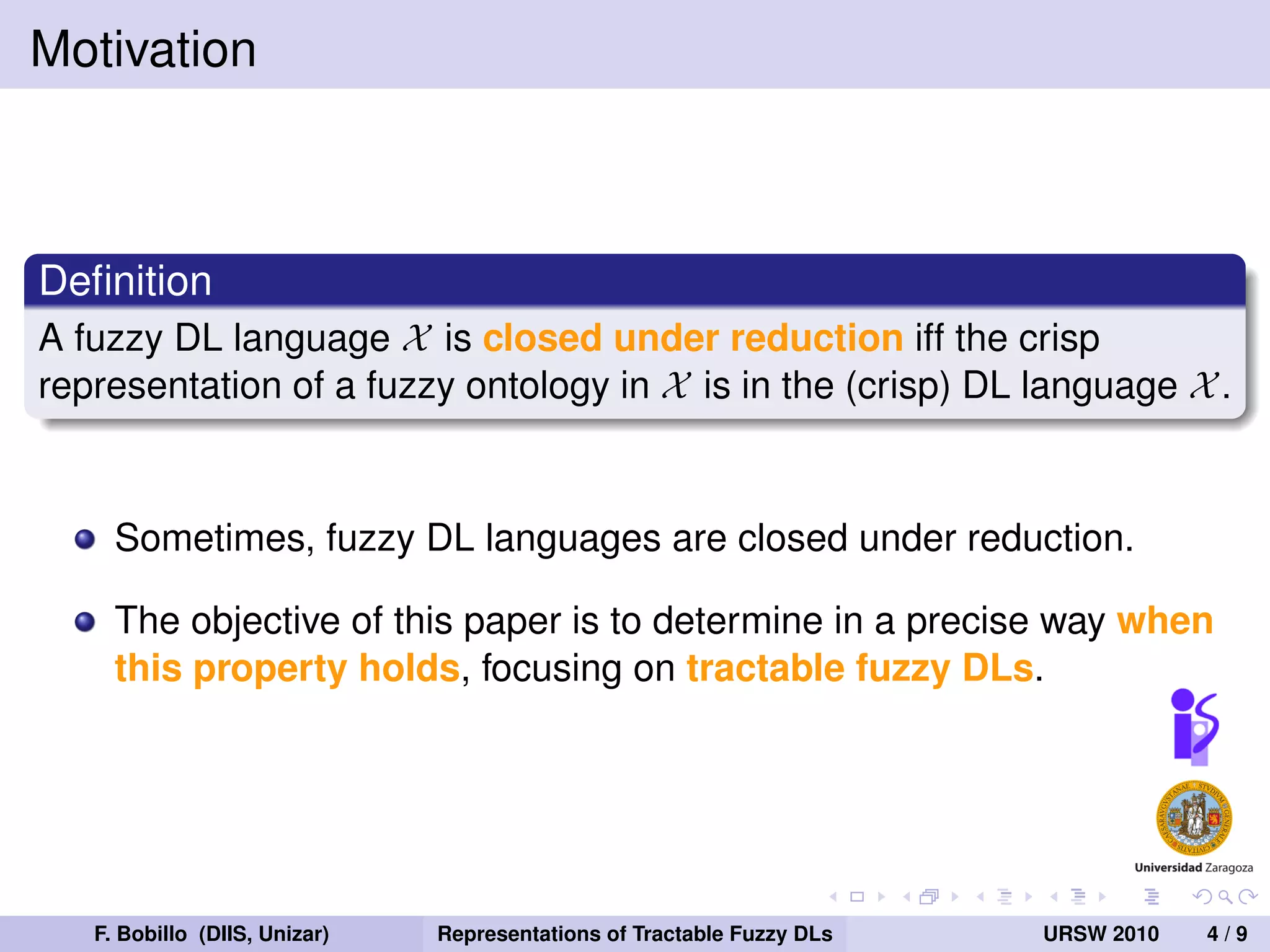 Motivation

Definition

A fuzzy DL language $\mathcal{X}$ is closed under reduction iff the crisp representation of a fuzzy ontology in $\mathcal{X}$ is in the (crisp) DL language $\mathcal{X}$.

Sometimes, fuzzy DL languages are closed under reduction.

The objective of this paper is to determine in a precise way when this property holds, focusing on tractable fuzzy DLs.

Universidad Zaragoza

F. Bobillo (DIIS, Unizar)

Representations of Tractable Fuzzy DLs

URSW 2010

4 / 9